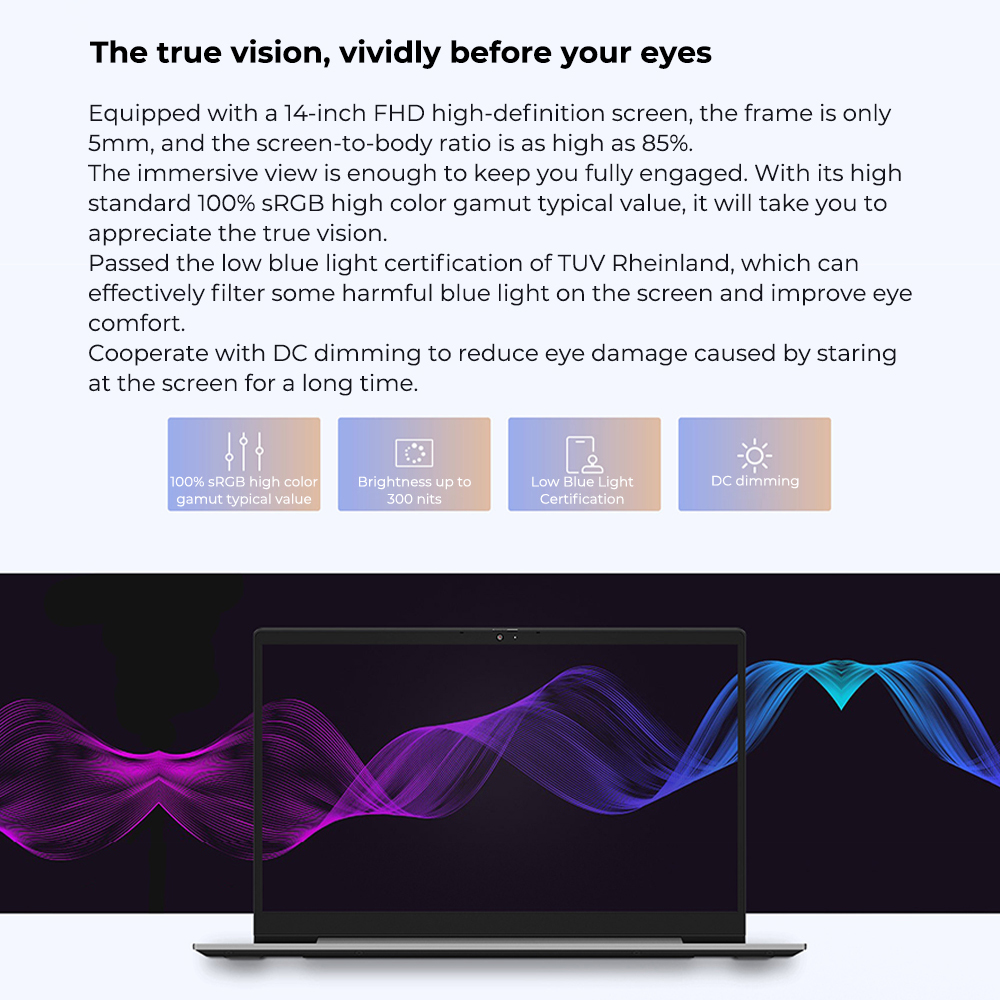 The true vision, vividly before your eyes

Equipped with a 14-inch FHD high-definition screen, the frame is only 5mm, and the screen-to-body ratio is as high as 85%.
The immersive view is enough to keep you fully engaged. With its high standard 100% sRGB high color gamut typical value, it will take you to appreciate the true vision.
Passed the low blue light certification of TUV Rheinland, which can effectively filter some harmful blue light on the screen and improve eye comfort.
Cooperate with DC dimming to reduce eye damage caused by staring at the screen for a long time.

100% sRGB high color gamut typical value

Brightness up to 300 nits

Low Blue Light Certification

DC dimming